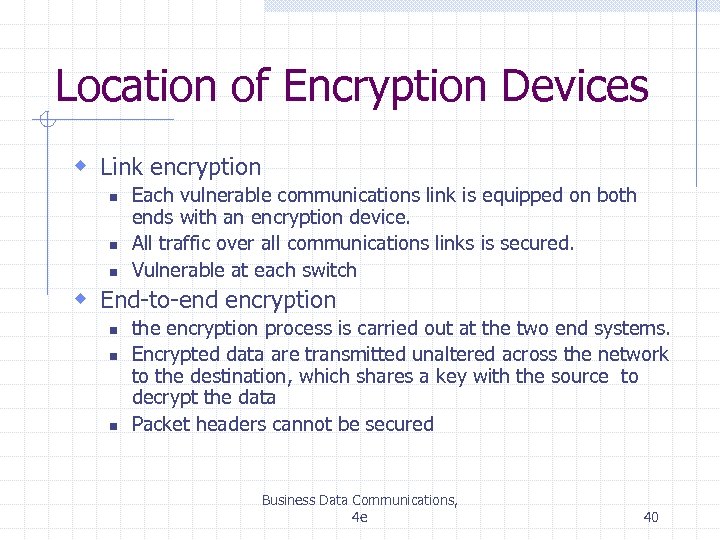 Location of Encryption Devices

Link encryption
Each vulnerable communications link is equipped on both ends with an encryption device.
All traffic over all communications links is secured.
Vulnerable at each switch

End-to-end encryption
the encryption process is carried out at the two end systems.
Encrypted data are transmitted unaltered across the network to the destination, which shares a key with the source to decrypt the data
Packet headers cannot be secured

Business Data Communications, 4e

40